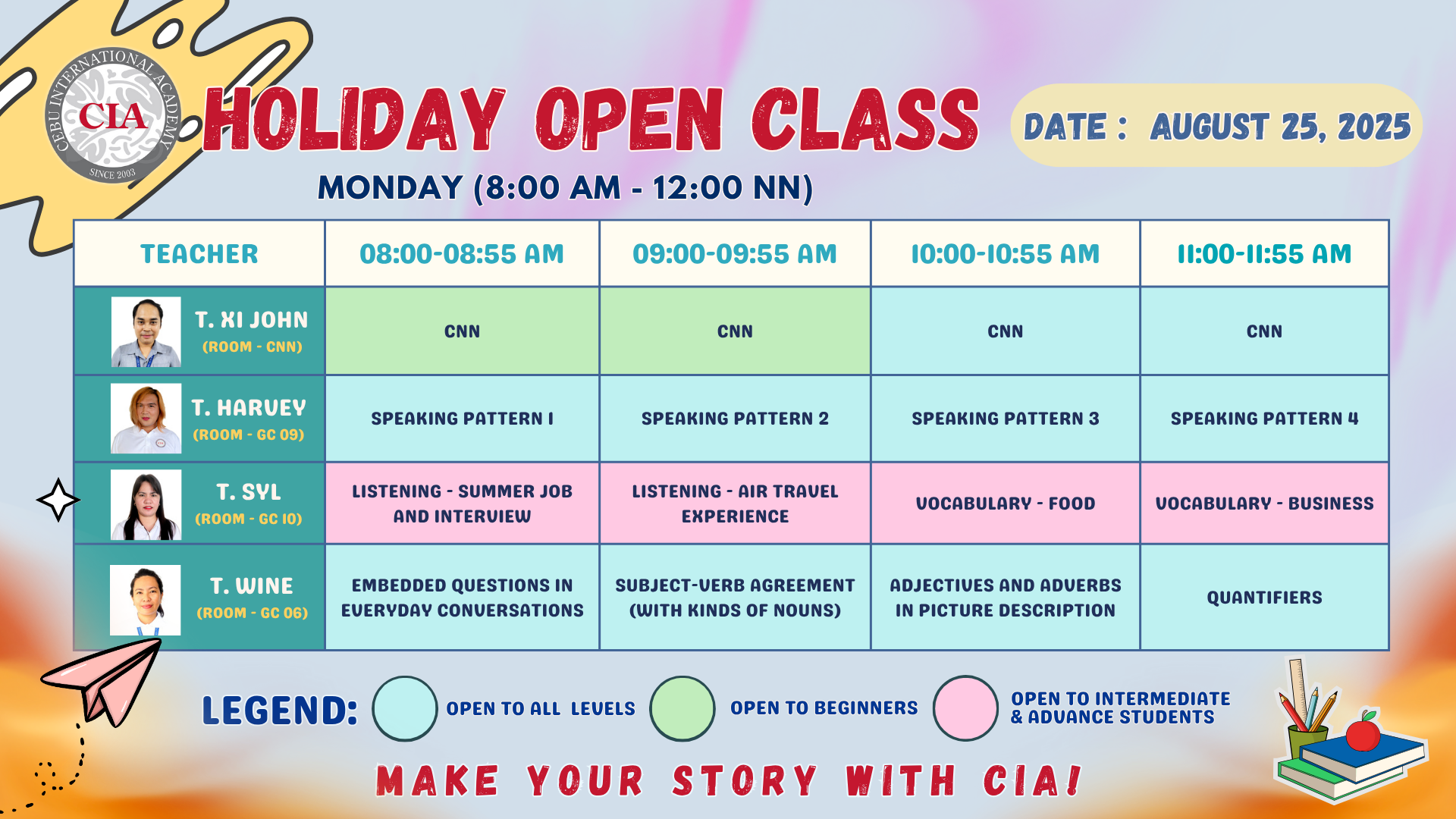 CEBU INTERNATIONAL ACADEMY
CIA
SINCE 2003

HOLIDAY OPEN CLASS

DATE : AUGUST 25, 2025

MONDAY (8:00 AM - 12:00 NN)

| TEACHER | 08:00-08:55 AM | 09:00-09:55 AM | 10:00-10:55 AM | 11:00-11:55 AM |
|---|---|---|---|---|
| T. XI JOHN (ROOM - CNN) | CNN | CNN | CNN | CNN |
| T. HARVEY (ROOM - GC 09) | SPEAKING PATTERN 1 | SPEAKING PATTERN 2 | SPEAKING PATTERN 3 | SPEAKING PATTERN 4 |
| T. SYL (ROOM - GC 10) | LISTENING - SUMMER JOB AND INTERVIEW | LISTENING - AIR TRAVEL EXPERIENCE | VOCABULARY - FOOD | VOCABULARY - BUSINESS |
| T. WINE (ROOM - GC 06) | EMBEDDED QUESTIONS IN EVERYDAY CONVERSATIONS | SUBJECT-VERB AGREEMENT (WITH KINDS OF NOUNS) | ADJECTIVES AND ADVERBS IN PICTURE DESCRIPTION | QUANTIFIERS |

LEGEND: OPEN TO ALL LEVELS OPEN TO BEGINNERS OPEN TO INTERMEDIATE & ADVANCE STUDENTS

MAKE YOUR STORY WITH CIA!